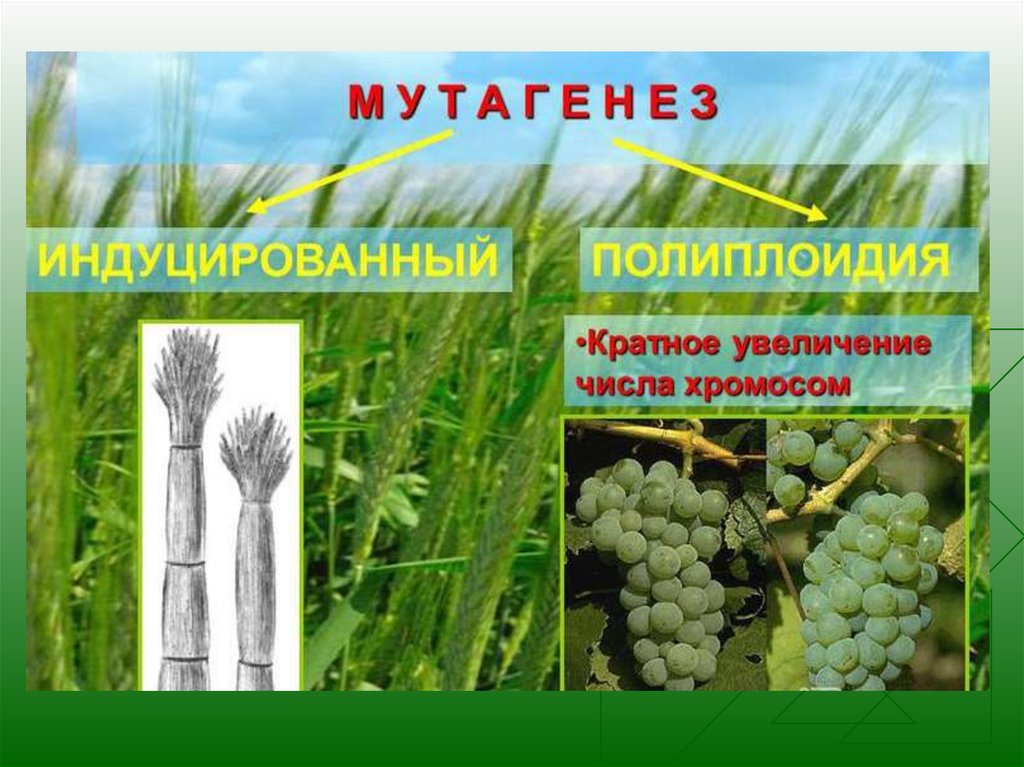 МУТАГЕНЕЗ

ИНДУЦИРОВАННЫЙ

ПОЛИПЛОИДИЯ

•Кратное увеличение числа хромосом